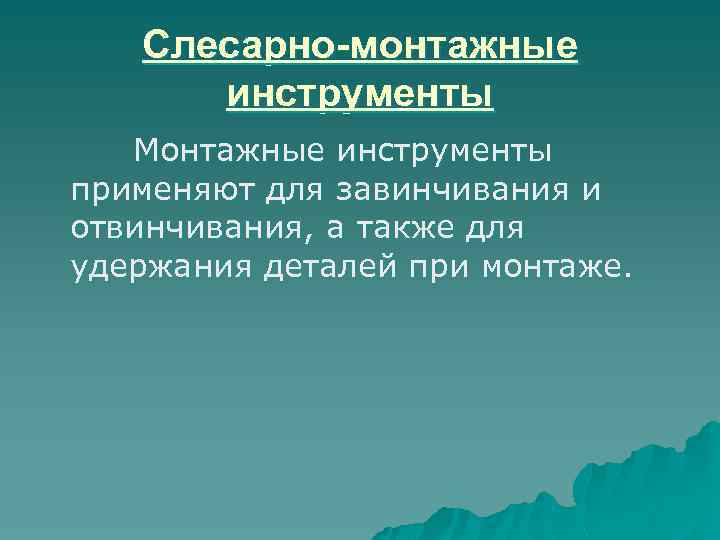 Слесарно-монтажные инструменты

Монтажные инструменты применяют для завинчивания и отвинчивания, а также для удержания деталей при монтаже.